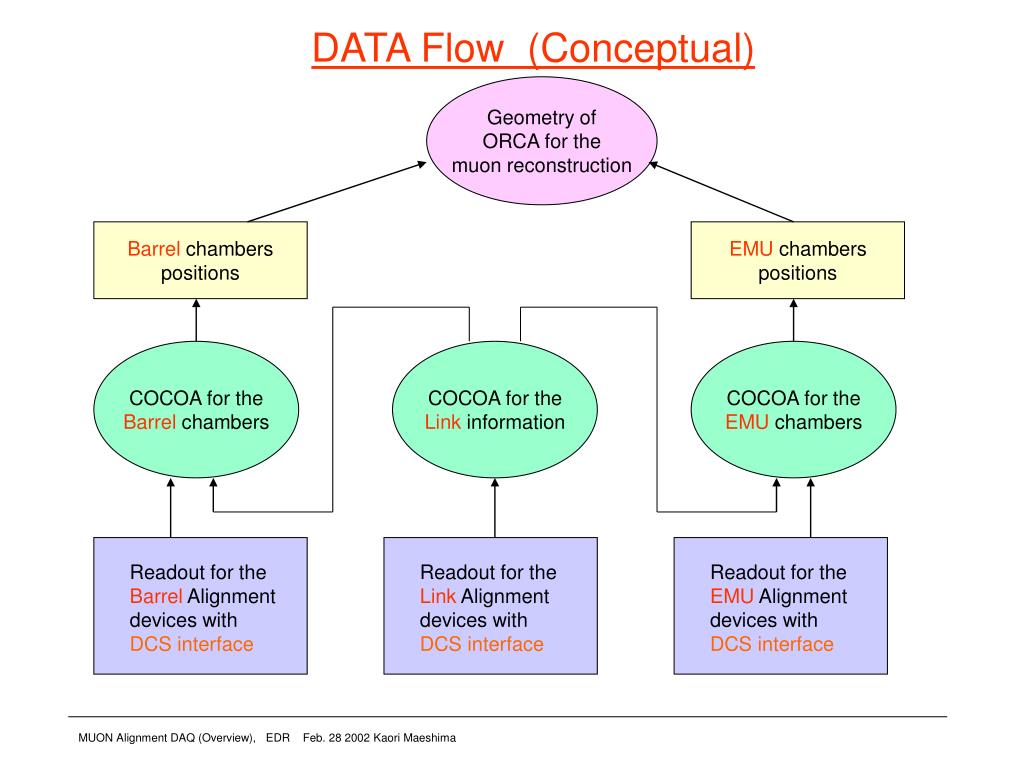 DATA Flow (Conceptual)

Geometry of ORCA for the muon reconstruction

Barrel chambers positions

EMU chambers positions

COCOA for the Barrel chambers

COCOA for the Link information

COCOA for the EMU chambers

Readout for the Barrel Alignment devices with DCS interface

Readout for the Link Alignment devices with DCS interface

Readout for the EMU Alignment devices with DCS interface

MUON Alignment DAQ (Overview), EDR Feb. 28 2002 Kaori Maeshima